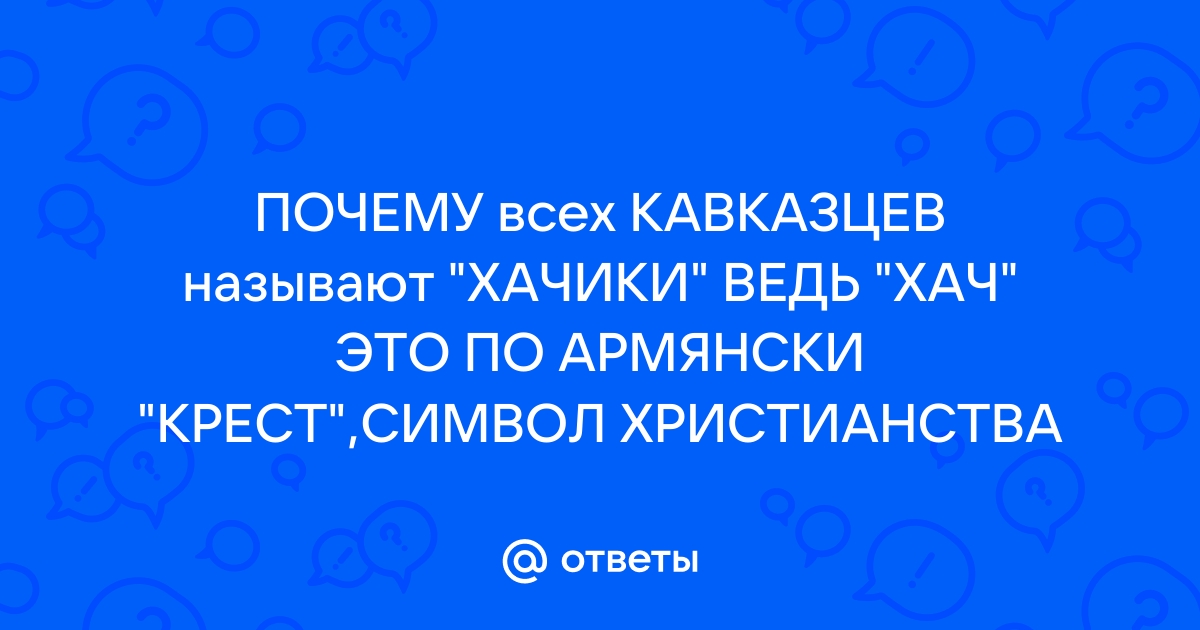 ПОЧЕМУ всех КАВКАЗЦЕВ называют "ХАЧИКИ" ВЕДЬ "ХАЧ" ЭТО ПО АРМЯНСКИ "КРЕСТ",СИМВОЛ ХРИСТИАНСТВА

@ ответы